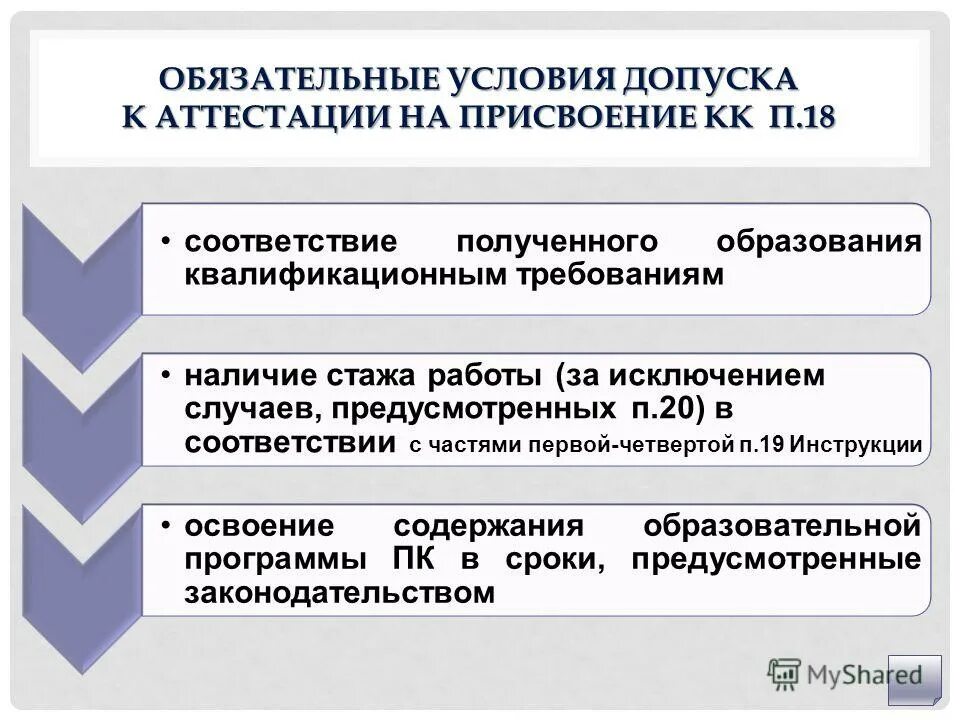 ОБЯЗАТЕЛЬНЫЕ УСЛОВИЯ ДОПУСКА К АТТЕСТАЦИИ НА ПРИСВОЕНИЕ КК П.18

• соответствие полученного образования квалификационным требованиям

• наличие стажа работы (за исключением случаев, предусмотренных п.20) в соответствии с частями первой-четвертой п.19 Инструкции

• освоение содержания образовательной программы ПК в сроки, предусмотренные законодательством

MyShared